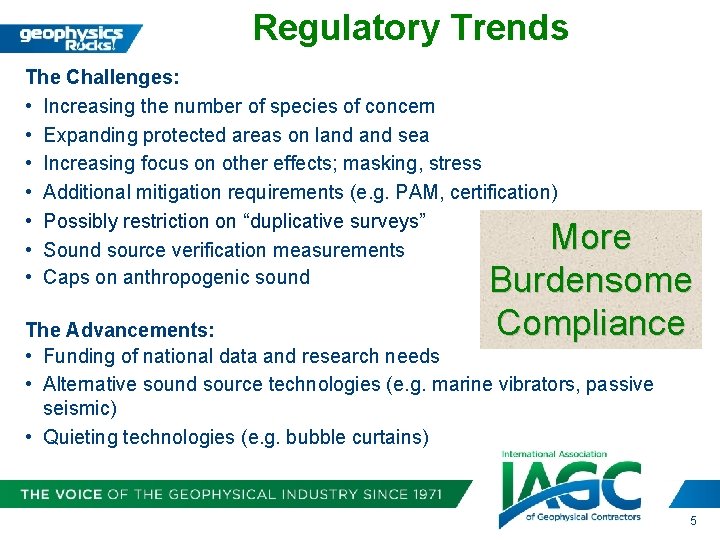 geophysics Rocks!

Regulatory Trends

The Challenges:
• Increasing the number of species of concern
• Expanding protected areas on land and sea
• Increasing focus on other effects; masking, stress
• Additional mitigation requirements (e.g. PAM, certification)
• Possibly restriction on “duplicative surveys”
• Sound source verification measurements
• Caps on anthropogenic sound

More Burdensome Compliance

The Advancements:
• Funding of national data and research needs
• Alternative sound source technologies (e.g. marine vibrators, passive seismic)
• Quieting technologies (e.g. bubble curtains)

THE VOICE OF THE GEOPHYSICAL INDUSTRY SINCE 1971

International Association IAGC of Geophysical Contractors

5